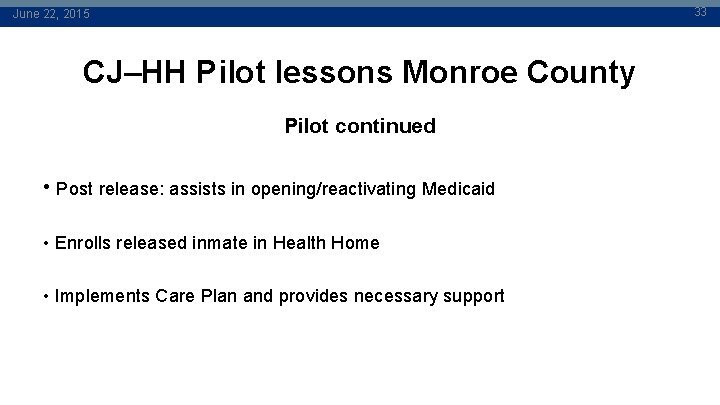 June 22, 2015

33

CJ–HH Pilot lessons Monroe County

Pilot continued

• Post release: assists in opening/reactivating Medicaid

• Enrolls released inmate in Health Home

• Implements Care Plan and provides necessary support